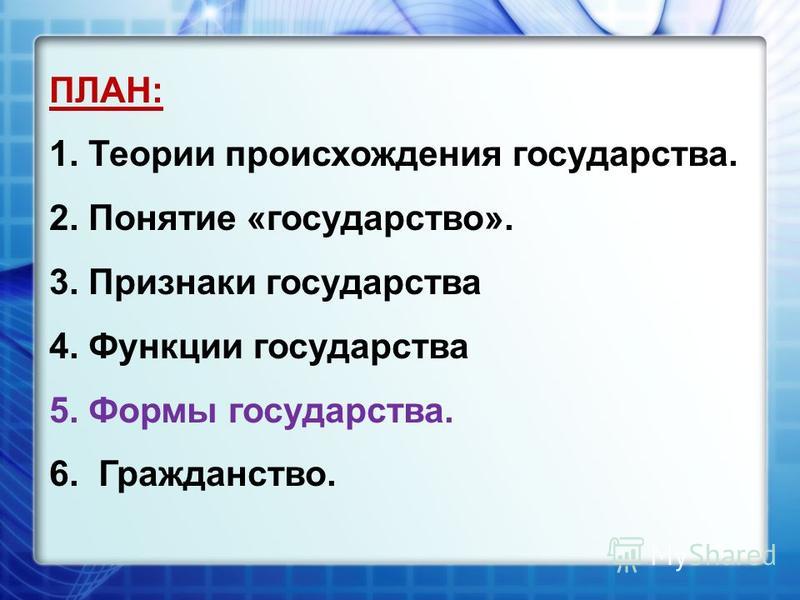 ПЛАН:

1. Теории происхождения государства.

2. Понятие «государство».

3. Признаки государства

4. Функции государства

5. Формы государства.

6. Гражданство.

MyShared